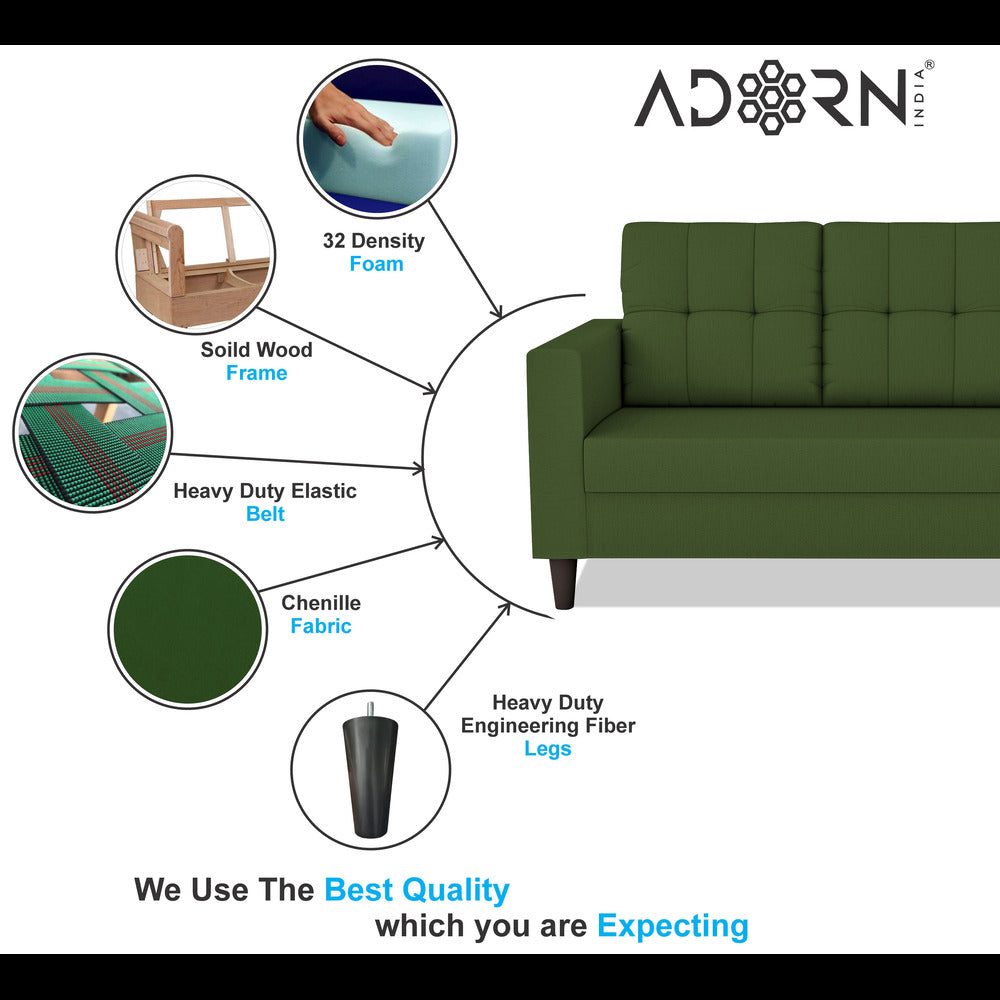 ADORN INDIA®

32 Density
Foam

Soild Wood
Frame

Heavy Duty Elastic
Belt

Chenille
Fabric

Heavy Duty
Engineering Fiber
Legs

We Use The Best Quality
which you are Expecting